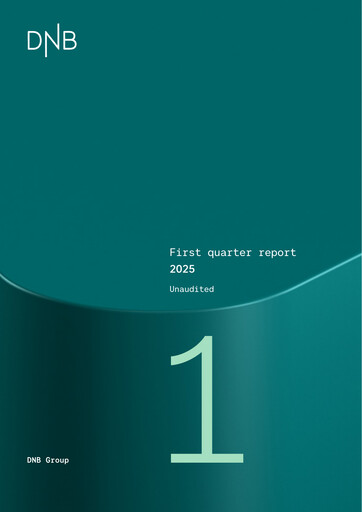 DNB

First quarter report
2025
Unaudited

1

DNB Group